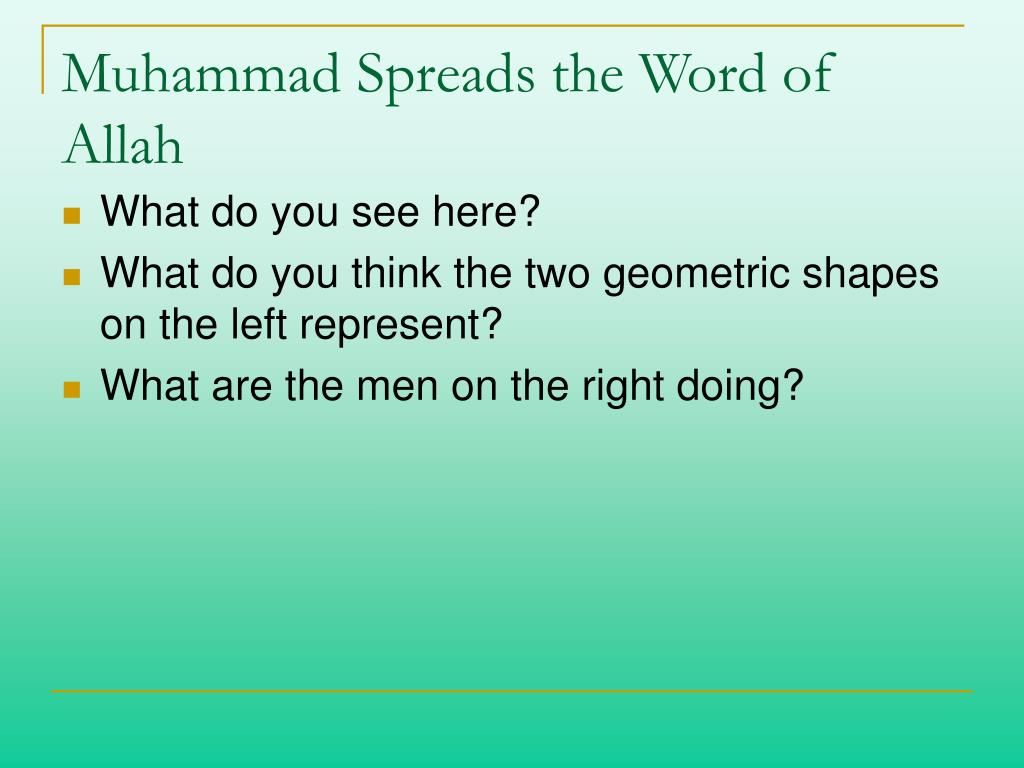 Muhammad Spreads the Word of Allah

- What do you see here?
- What do you think the two geometric shapes on the left represent?
- What are the men on the right doing?